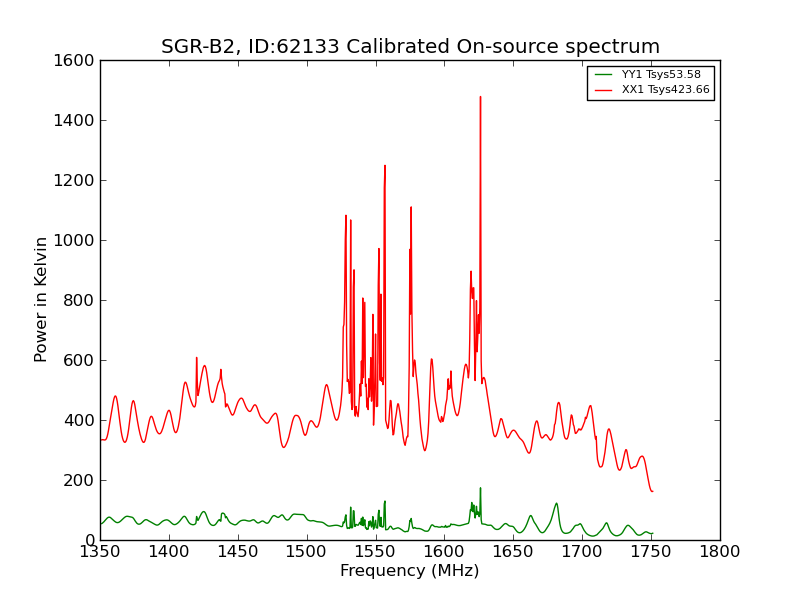 SGR-B2, ID:62133 Calibrated On-source spectrum

YY1 Tsys53.58
XX1 Tsys423.66

Power in Kelvin

1600
1400
1200
1000
800
600
400
200
0

1350 1400 1450 1500 1550 1600 1650 1700 1750 1800

Frequency (MHz)